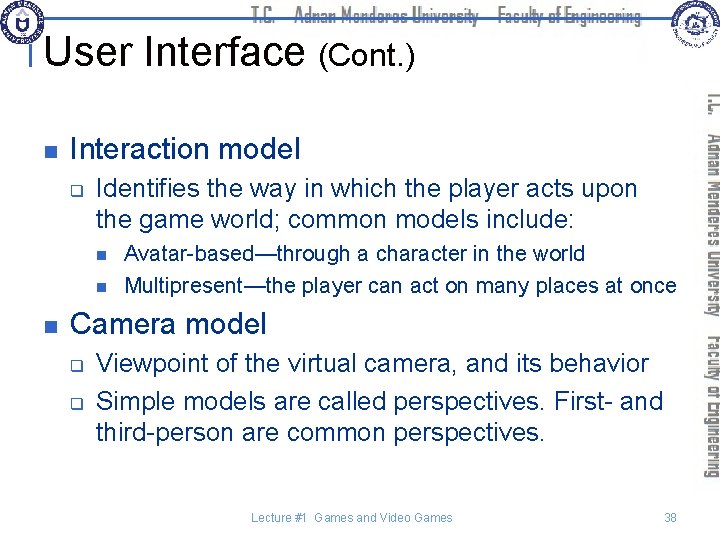 T.C. Adnan Menderes University Faculty of Engineering

User Interface (Cont.)

Interaction model

Identifies the way in which the player acts upon the game world; common models include:

Avatar-based—through a character in the world

Multipresent—the player can act on many places at once

Camera model

Viewpoint of the virtual camera, and its behavior

Simple models are called perspectives. First- and third-person are common perspectives.

T.C. Adnan Menderes University Faculty of Engineering

Lecture #1 Games and Video Games

38